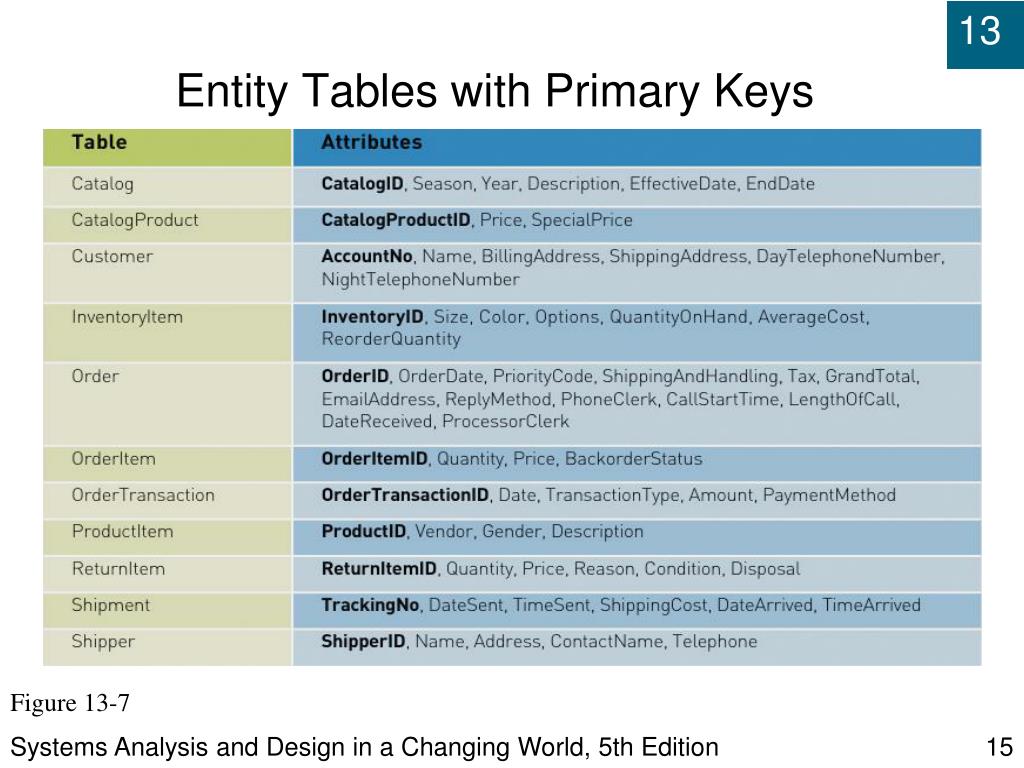 13

Entity Tables with Primary Keys

| Table | Attributes |
|---|---|
| Catalog | CatalogID, Season, Year, Description, EffectiveDate, EndDate |
| CatalogProduct | CatalogProductID, Price, SpecialPrice |
| Customer | AccountNo, Name, BillingAddress, ShippingAddress, DayTelephoneNumber, NightTelephoneNumber |
| InventoryItem | InventoryID, Size, Color, Options, QuantityOnHand, AverageCost, ReorderQuantity |
| Order | OrderID, OrderDate, PriorityCode, ShippingAndHandling, Tax, GrandTotal, EmailAddress, ReplyMethod, PhoneClerk, CallStartTime, LengthOfCall, DateReceived, ProcessorClerk |
| OrderItem | OrderItemID, Quantity, Price, BackorderStatus |
| OrderTransaction | OrderTransactionID, Date, TransactionType, Amount, PaymentMethod |
| ProductItem | ProductID, Vendor, Gender, Description |
| ReturnItem | ReturnItemID, Quantity, Price, Reason, Condition, Disposal |
| Shipment | TrackingNo, DateSent, TimeSent, ShippingCost, DateArrived, TimeArrived |
| Shipper | ShipperID, Name, Address, ContactName, Telephone |

Figure 13-7

Systems Analysis and Design in a Changing World, 5th Edition

15